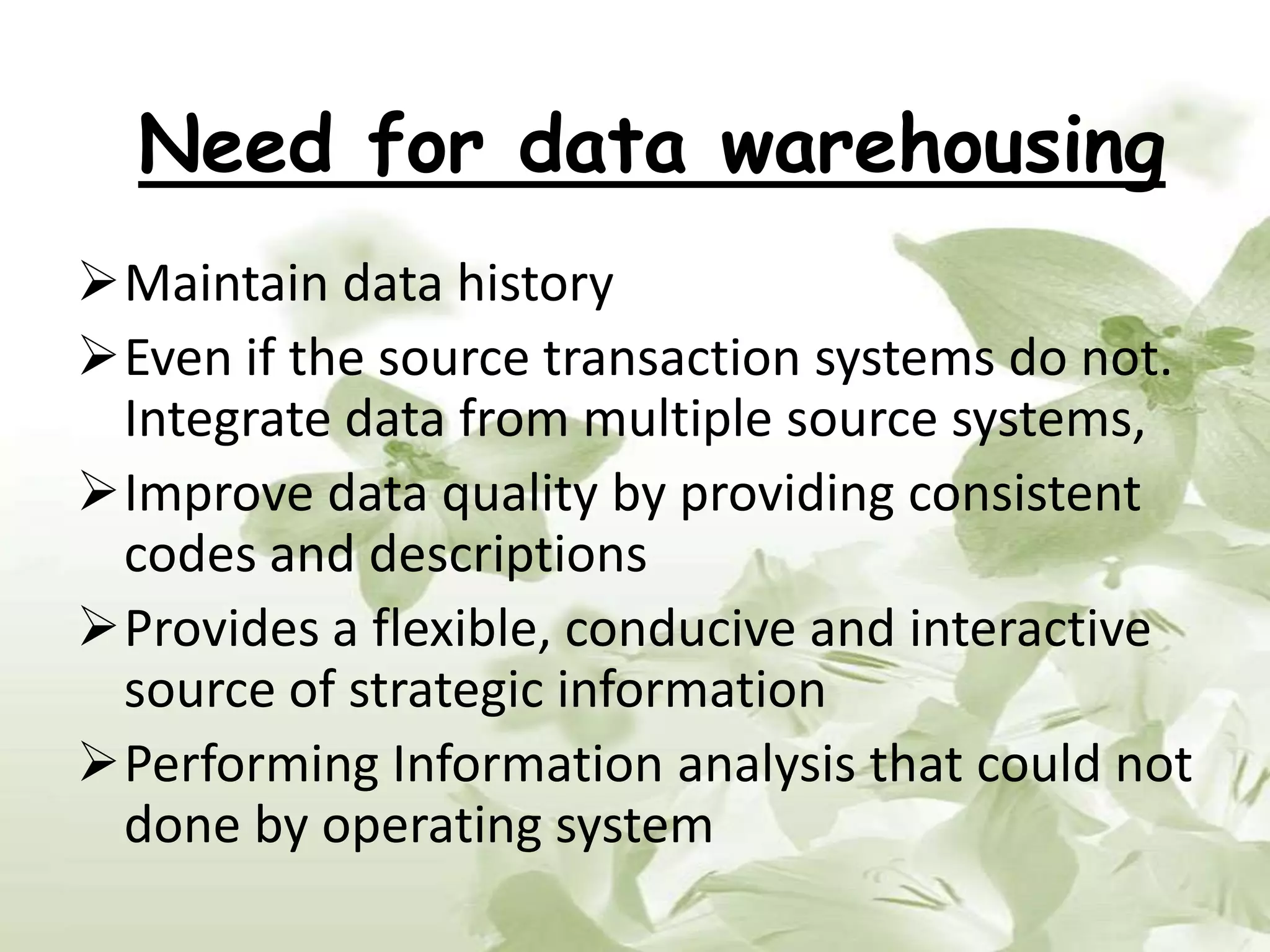 Need for data warehousing

➢ Maintain data history

➢ Even if the source transaction systems do not. Integrate data from multiple source systems,

➢ Improve data quality by providing consistent codes and descriptions

➢ Provides a flexible, conducive and interactive source of strategic information

➢ Performing Information analysis that could not done by operating system